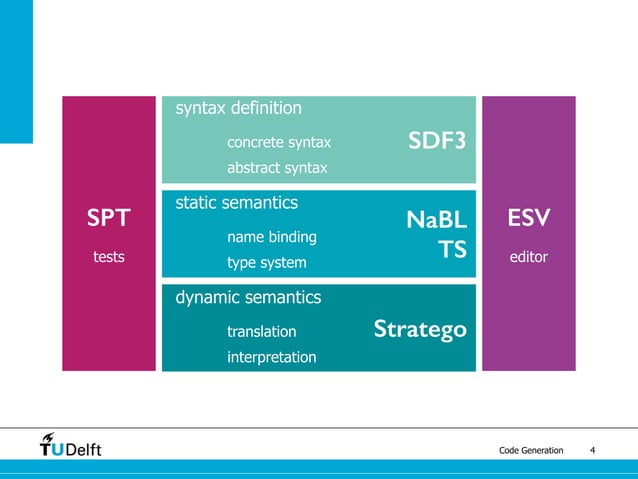 SPT

tests

syntax definition

concrete syntax

abstract syntax

SDF3

static semantics

name binding

type system

NaBL
TS

dynamic semantics

translation

interpretation

Stratego

ESV

editor

TUDelft

Code Generation 4